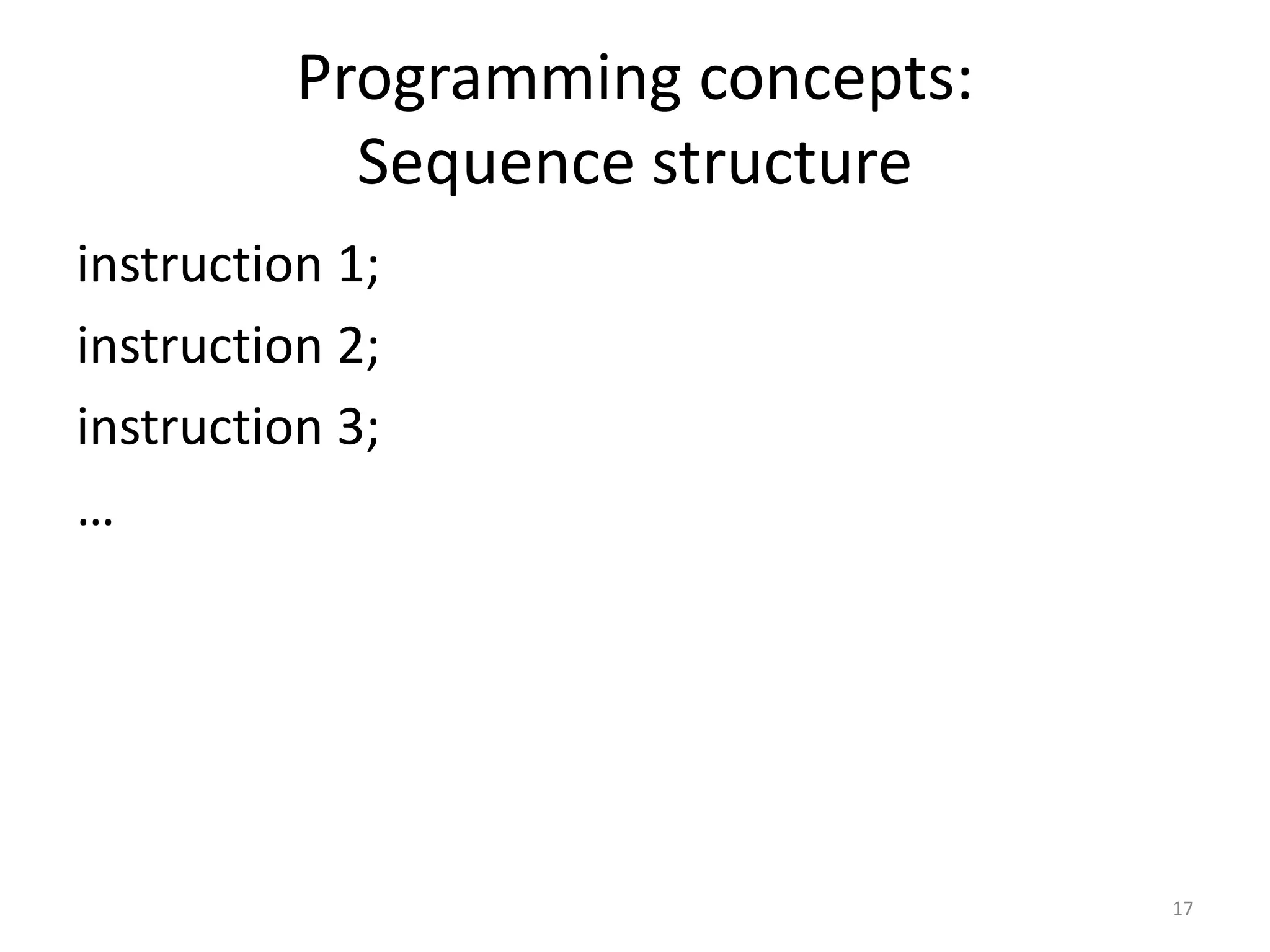 Programming concepts:
Sequence structure

instruction 1;

instruction 2;

instruction 3;

…

17